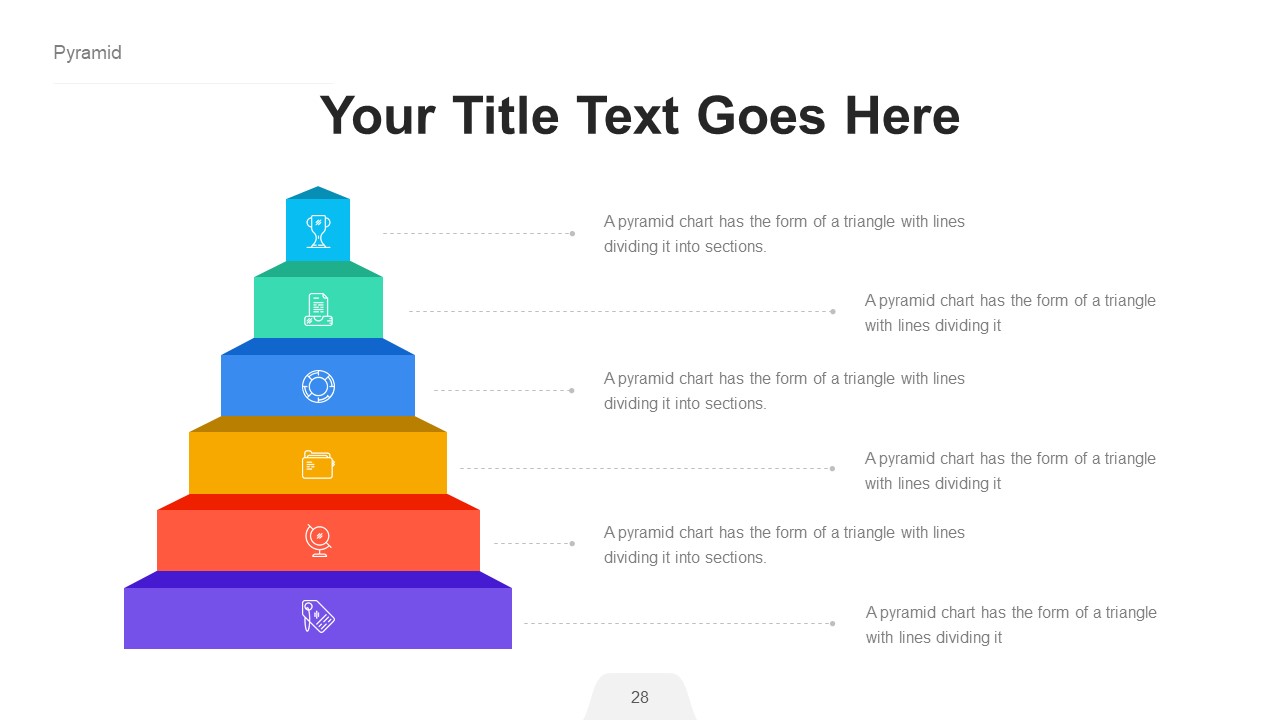 Pyramid

Your Title Text Goes Here

A pyramid chart has the form of a triangle with lines dividing it into sections.

A pyramid chart has the form of a triangle with lines dividing it

A pyramid chart has the form of a triangle with lines dividing it into sections.

A pyramid chart has the form of a triangle with lines dividing it

A pyramid chart has the form of a triangle with lines dividing it into sections.

A pyramid chart has the form of a triangle with lines dividing it

28